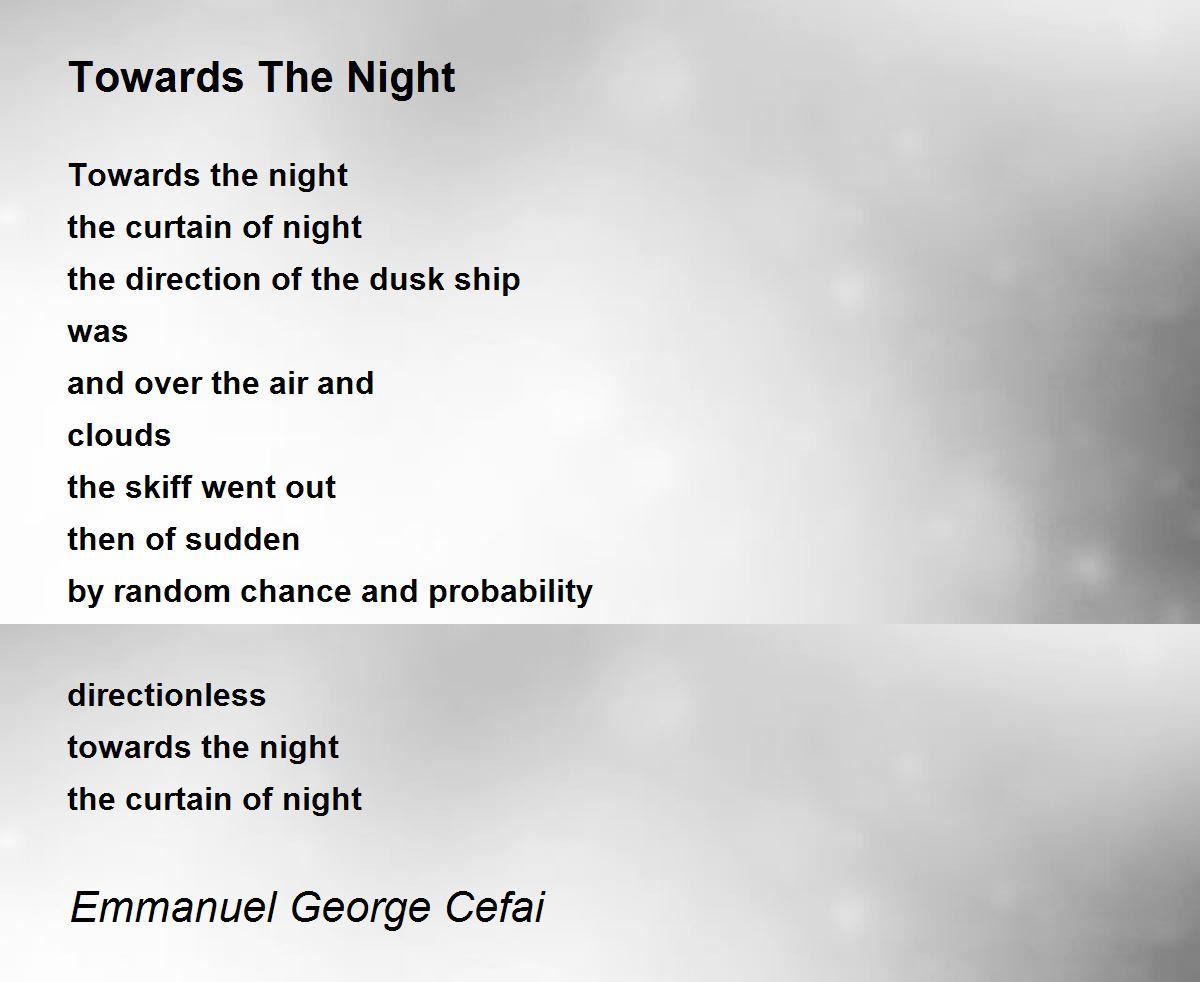 Towards The Night

Towards the night
the curtain of night
the direction of the dusk ship
was
and over the air and
clouds
the skiff went out
then of sudden
by random chance and probability

directionless
towards the night
the curtain of night

Emmanuel George Cefai